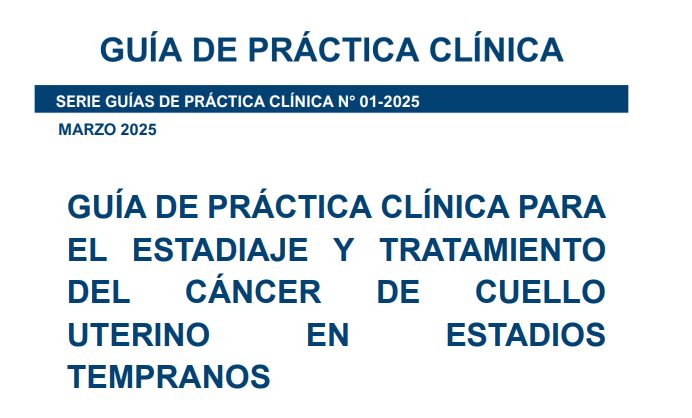 GUÍA DE PRÁCTICA CLÍNICA

SERIE GUÍAS DE PRÁCTICA CLÍNICA N° 01-2025

MARZO 2025

GUÍA DE PRÁCTICA CLÍNICA PARA EL ESTADIAJE Y TRATAMIENTO DEL CÁNCER DE CUELLO UTERINO EN ESTADIOS TEMPRANOS